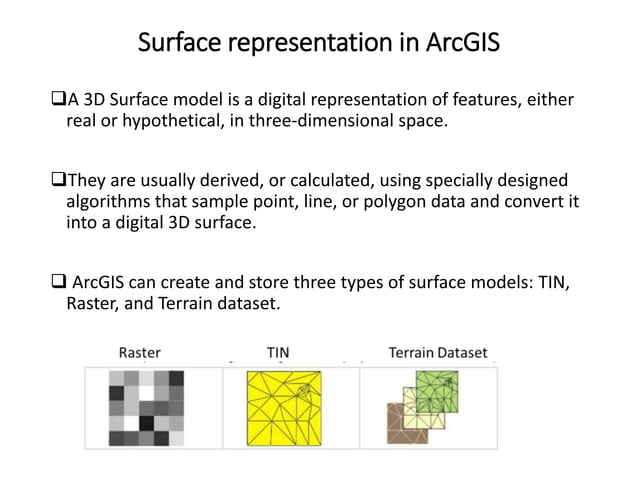 Surface representation in ArcGIS

❑A 3D Surface model is a digital representation of features, either real or hypothetical, in three-dimensional space.

❑They are usually derived, or calculated, using specially designed algorithms that sample point, line, or polygon data and convert it into a digital 3D surface.

❑ ArcGIS can create and store three types of surface models: TIN, Raster, and Terrain dataset.

Raster TIN Terrain Dataset